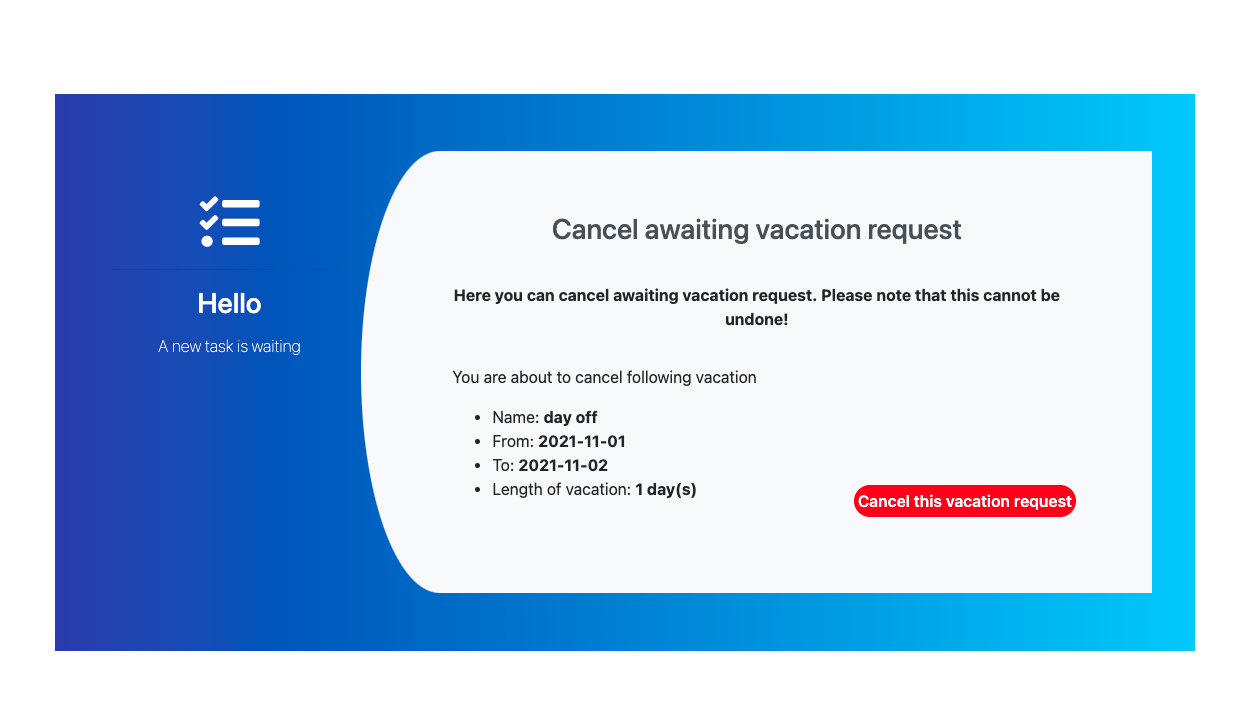 Hello

A new task is waiting

Cancel awaiting vacation request

Here you can cancel awaiting vacation request. Please note that this cannot be undone!

You are about to cancel following vacation

- Name: day off
- From: 2021-11-01
- To: 2021-11-02
- Length of vacation: 1 day(s)

Cancel this vacation request